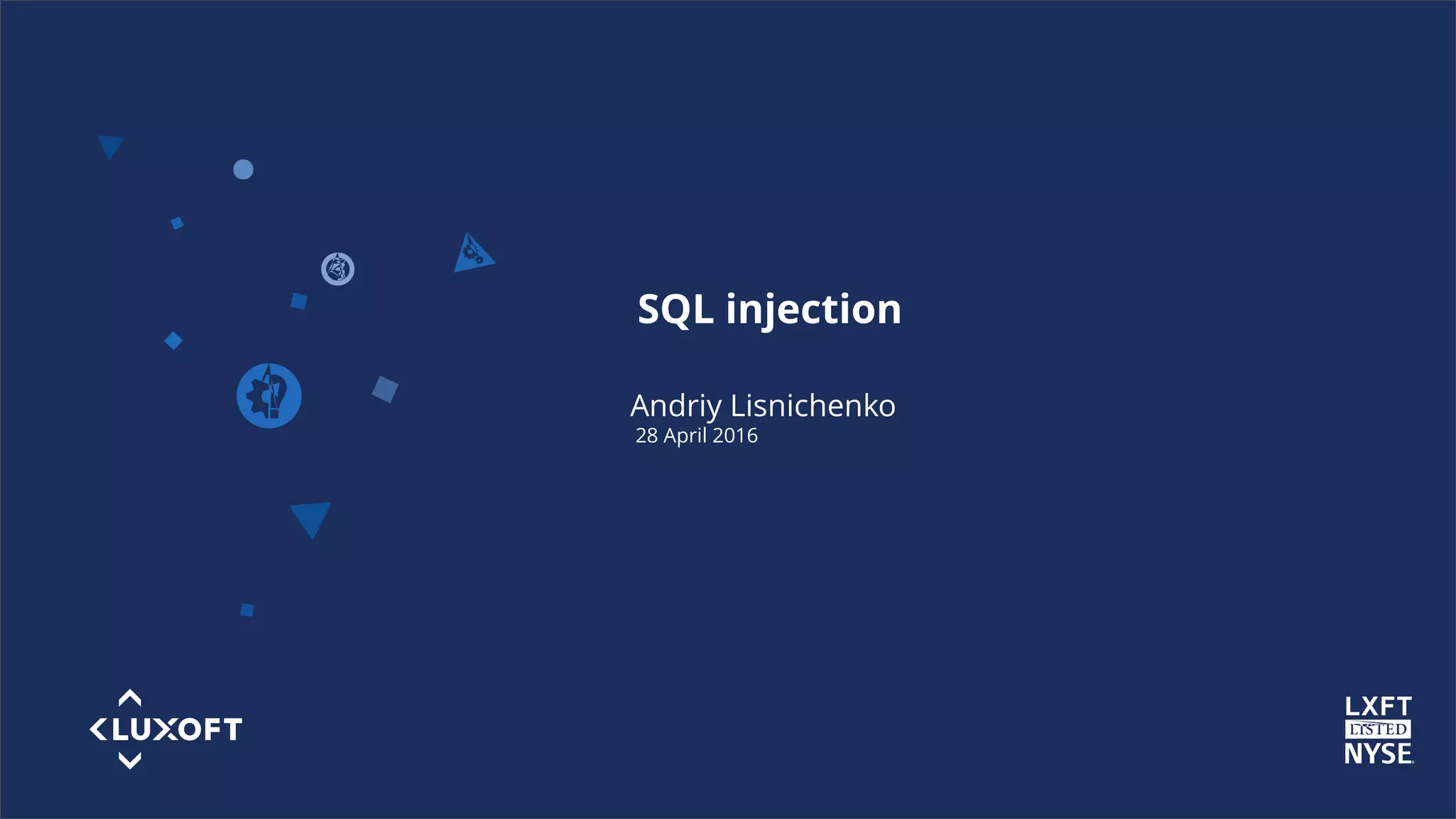 SQL injection

Andriy Lisnichenko
28 April 2016

LUXOFT

LXFT
LISTED
NYSE